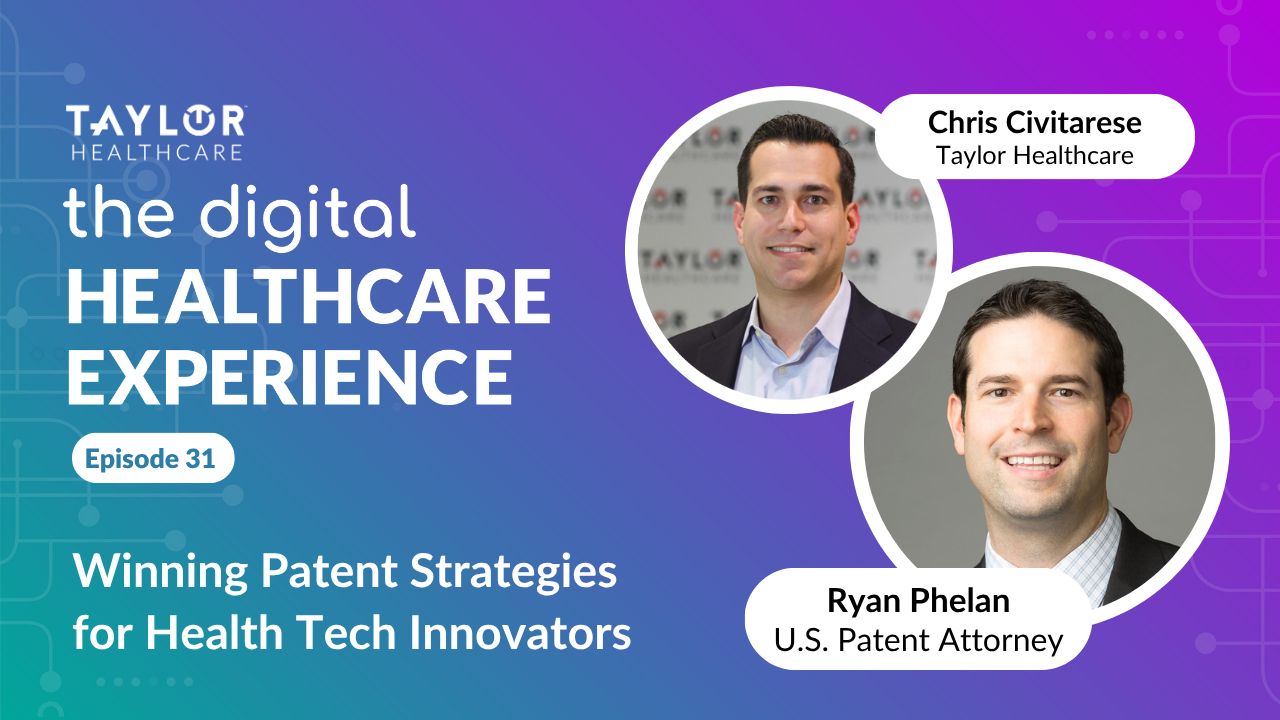 TAYLOR
HEALTHCARE

the digital
HEALTHCARE
EXPERIENCE

Episode 31

Winning Patent Strategies for Health Tech Innovators

Chris Civitarese
Taylor Healthcare

Ryan Phelan
U.S. Patent Attorney